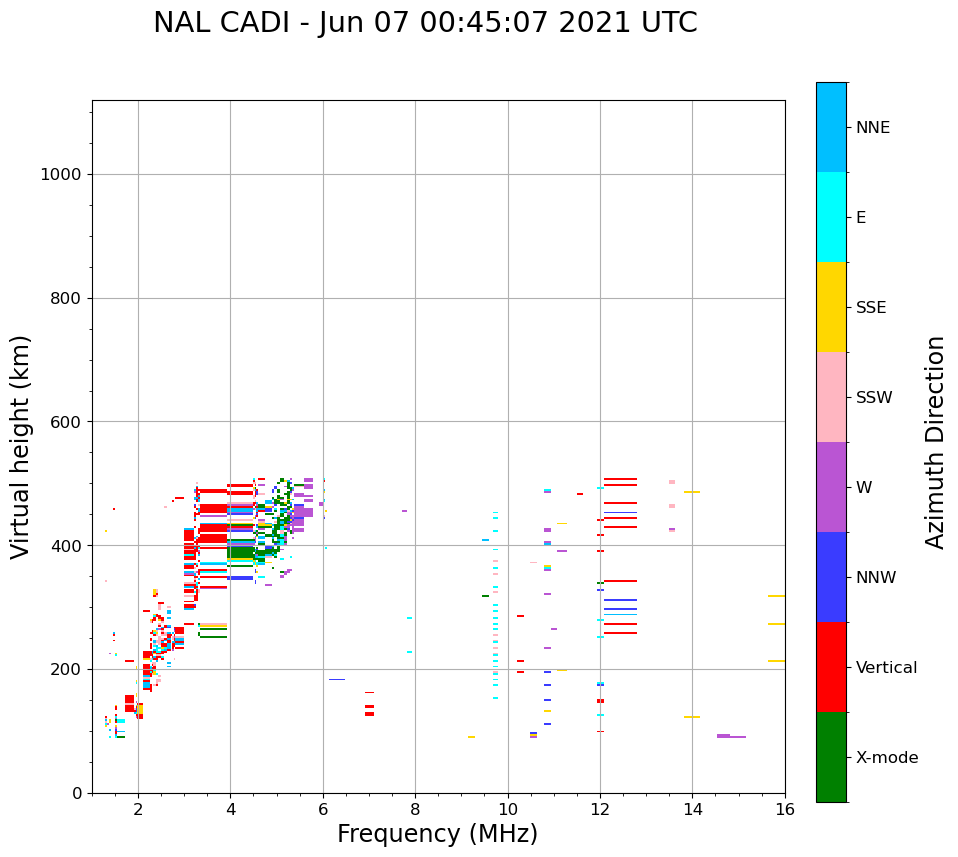 NAL CADI - Jun 07 00:45:07 2021 UTC

Virtual height (km)

1000
800
600
400
200
0

2
4
6
8
10
12
14
16

Frequency (MHz)

NNE
E
SSE
SSW
W
NNW
Vertical
X-mode

Azimuth Direction